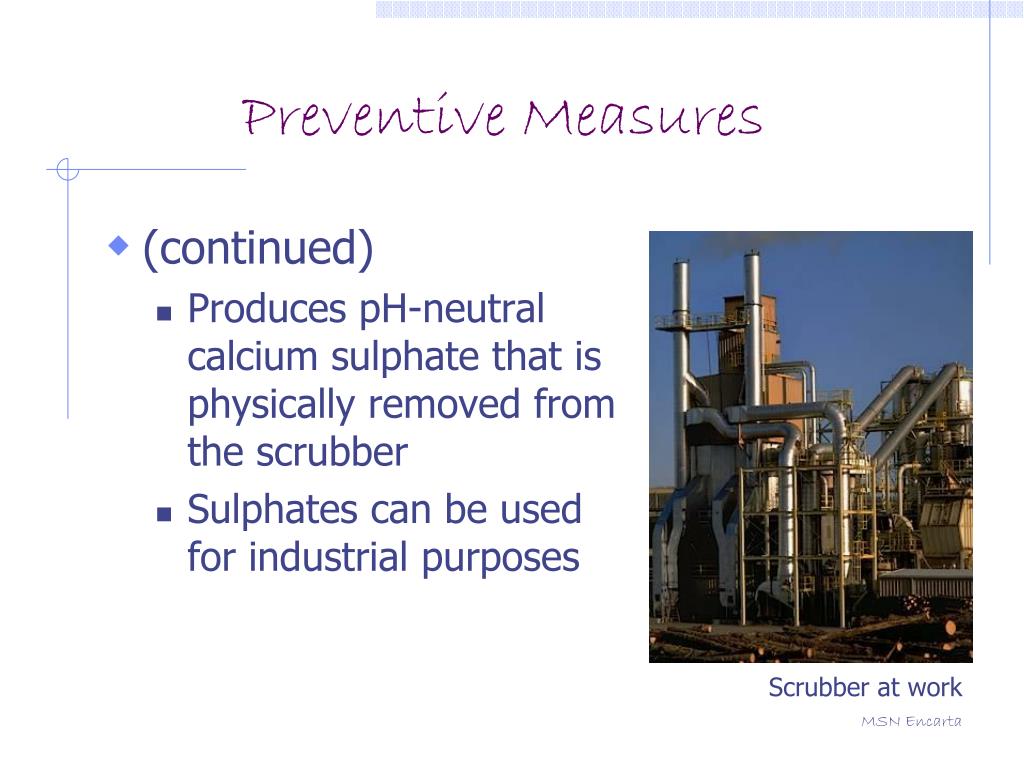 Preventive Measures

(continued)

Produces pH-neutral calcium sulphate that is physically removed from the scrubber

Sulphates can be used for industrial purposes

Scrubber at work

MSN Encarta